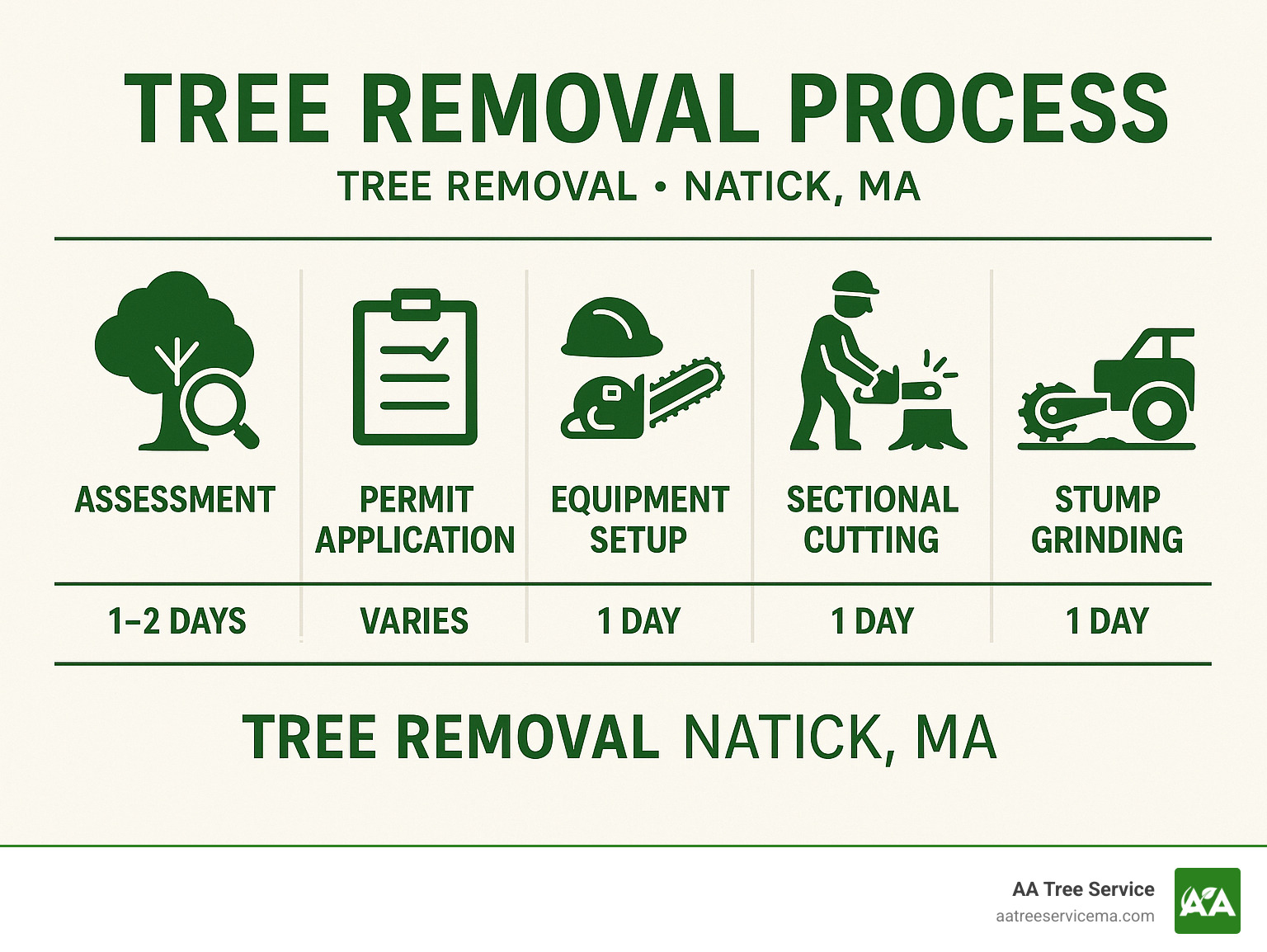 TREE REMOVAL PROCESS

TREE REMOVAL • NATICK, MA

| ASSESSMENT | PERMIT APPLICATION | EQUIPMENT SETUP | SECTIONAL CUTTING | STUMP GRINDING |
|---|---|---|---|---|
| 1–2 DAYS | VARIES | 1 DAY | 1 DAY | 1 DAY |

TREE REMOVAL NATICK, MA

AA Tree Service
aatreeservicema.com
AA